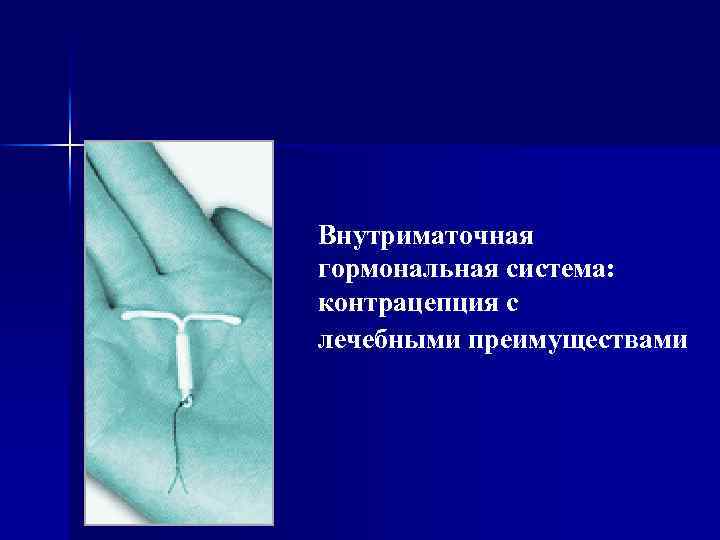 Внутриматочная гормональная система: контрацепция с лечебными преимуществами